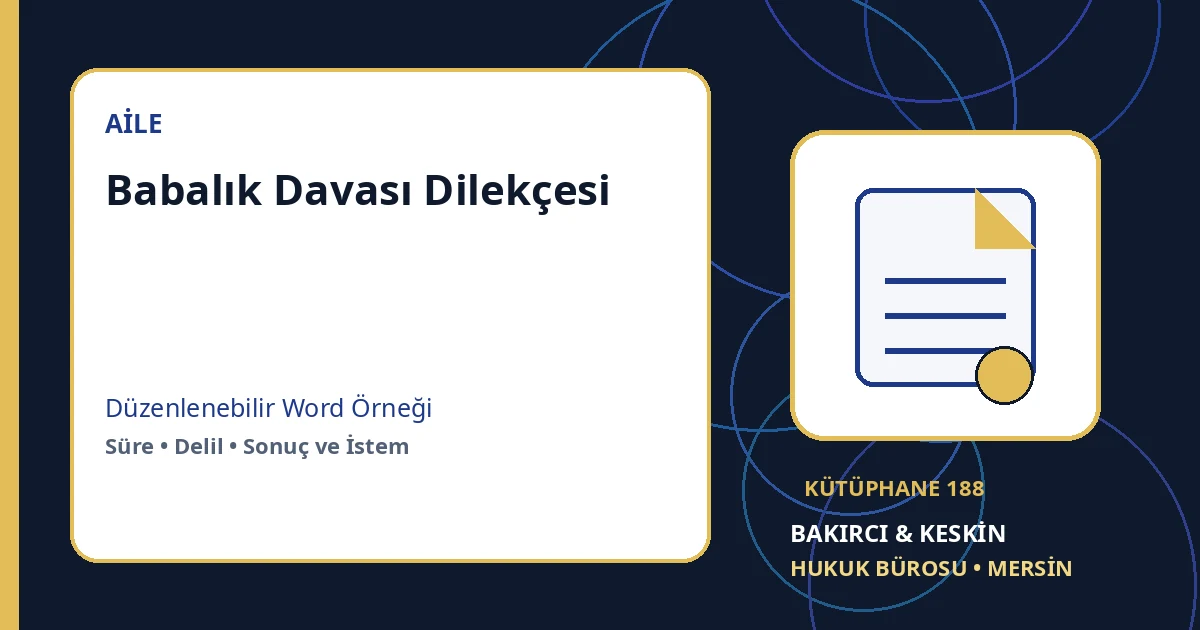 AİLE

Babalık Davası Dilekçesi

Düzenlenebilir Word Örneği

Süre • Delil • Sonuç ve İstem

KÜTÜPHANE 188

BAKIRCI & KESKİN

HUKUK BÜROSU • MERSİN